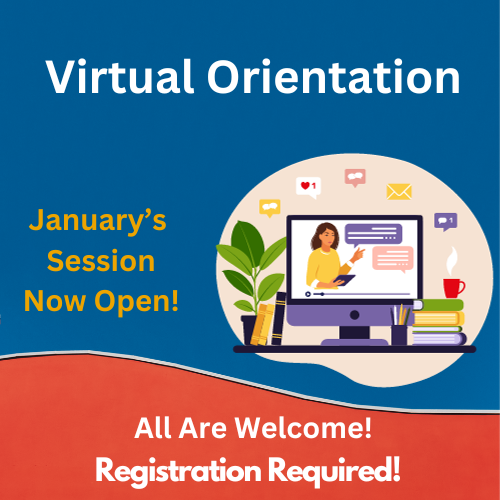 Virtual Orientation

January's Session Now Open!

1

1

All Are Welcome!
Registration Required!